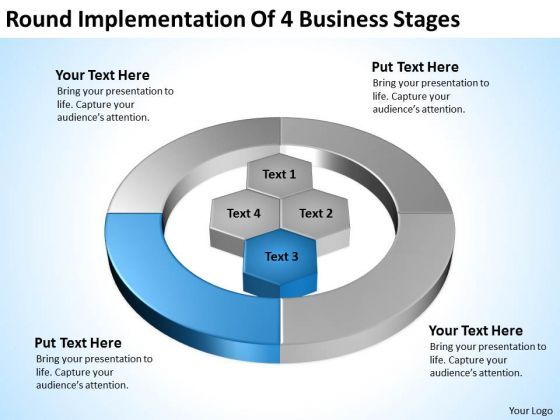 Round Implementation Of 4 Business Stages

Your Text Here
Bring your presentation to life. Capture your audience's attention.

Put Text Here
Bring your presentation to life. Capture your audience's attention.

Text 1

Text 4

Text 2

Text 3

Put Text Here
Bring your presentation to life. Capture your audience's attention.

Your Text Here
Bring your presentation to life. Capture your audience's attention.

Your Logo